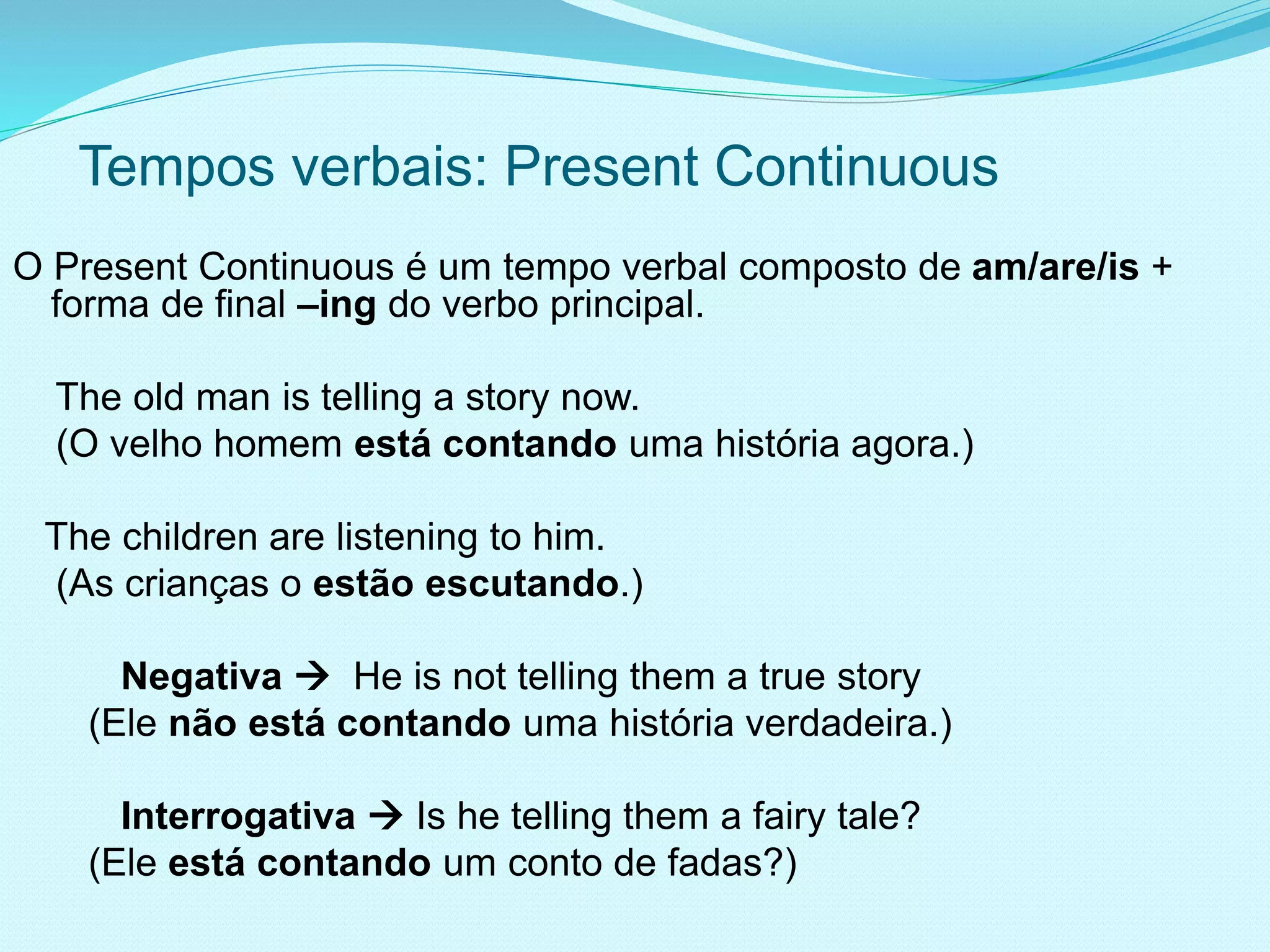 Tempos verbais: Present Continuous

O Present Continuous é um tempo verbal composto de am/are/is + forma de final –ing do verbo principal.

The old man is telling a story now.
(O velho homem está contando uma história agora.)

The children are listening to him.
(As crianças o estão escutando.)

Negativa → He is not telling them a true story
(Ele não está contando uma história verdadeira.)

Interrogativa → Is he telling them a fairy tale?
(Ele está contando um conto de fadas?)